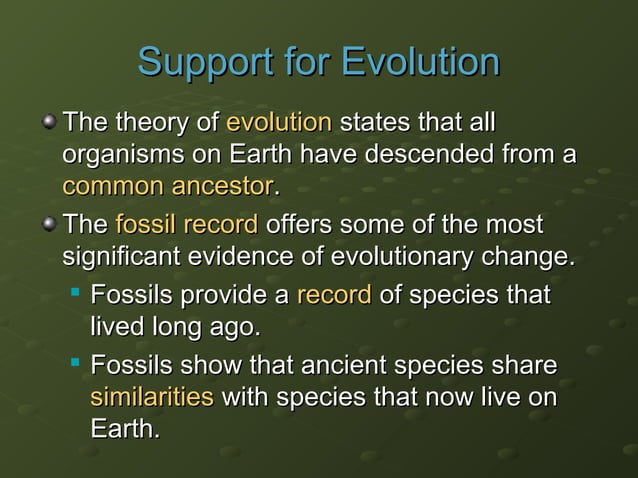 Support for Evolution

The theory of evolution states that all organisms on Earth have descended from a common ancestor.

The fossil record offers some of the most significant evidence of evolutionary change.

Fossils provide a record of species that lived long ago.

Fossils show that ancient species share similarities with species that now live on Earth.